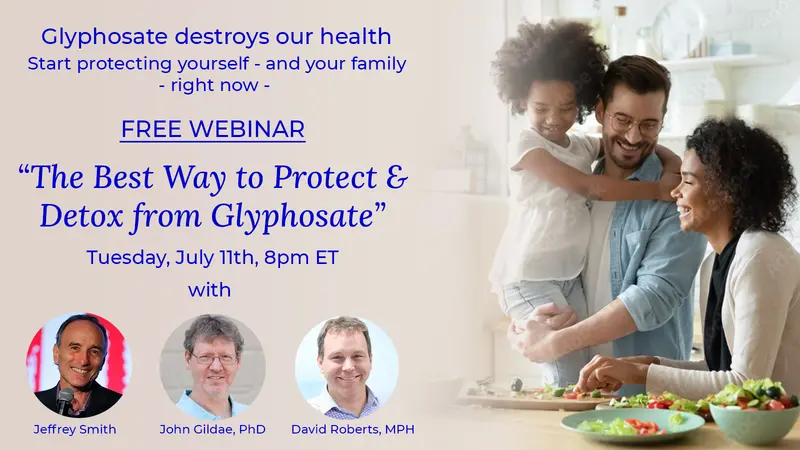 Glyphosate destroys our health
Start protecting yourself - and your family - right now -

FREE WEBINAR

"The Best Way to Protect & Detox from Glyphosate"

Tuesday, July 11th, 8pm ET

with

Jeffrey Smith

John Gildae, PhD

David Roberts, MPH